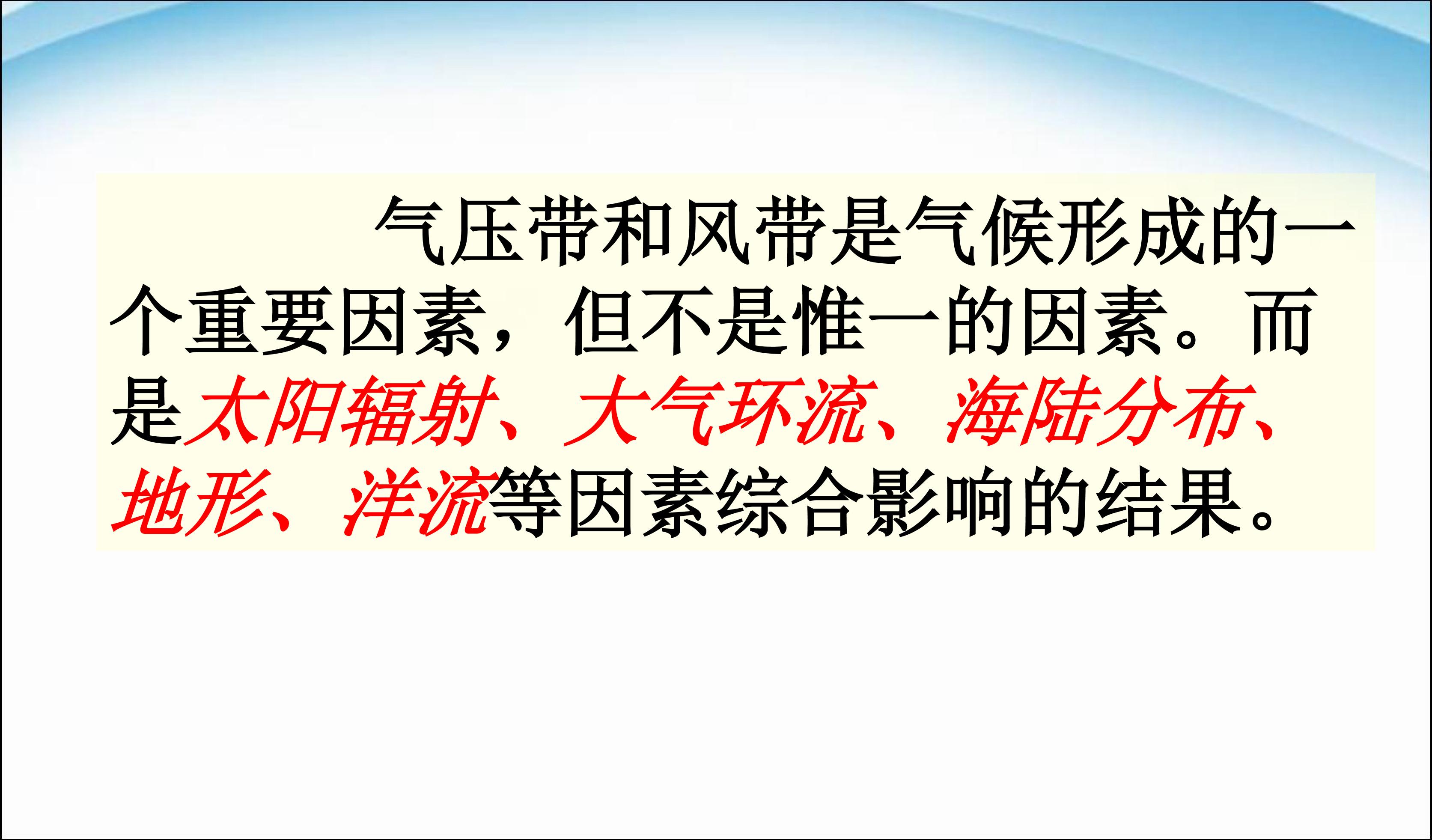 气压带和风带是气候形成的一个重要因素，但不是惟一的因素。而是太阳辐射、大气环流、海陆分布、地形、洋流等因素综合影响的结果。